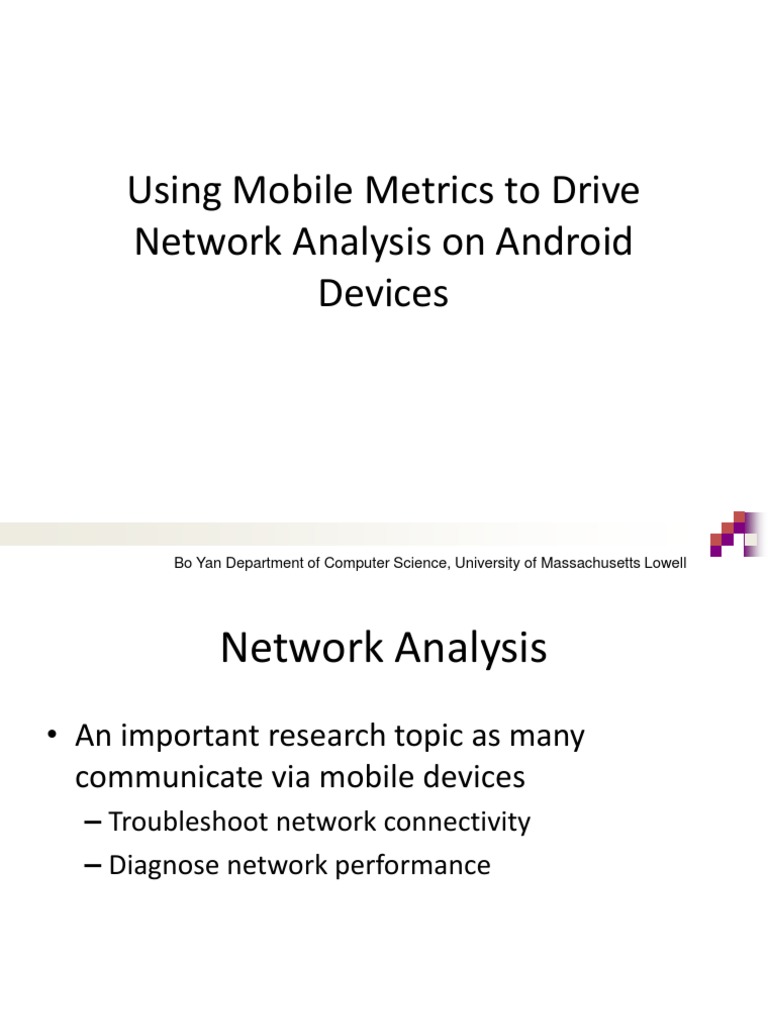 Using Mobile Metrics to Drive Network Analysis on Android Devices

Bo Yan Department of Computer Science, University of Massachusetts Lowell

Network Analysis

• An important research topic as many communicate via mobile devices
– Troubleshoot network connectivity
– Diagnose network performance